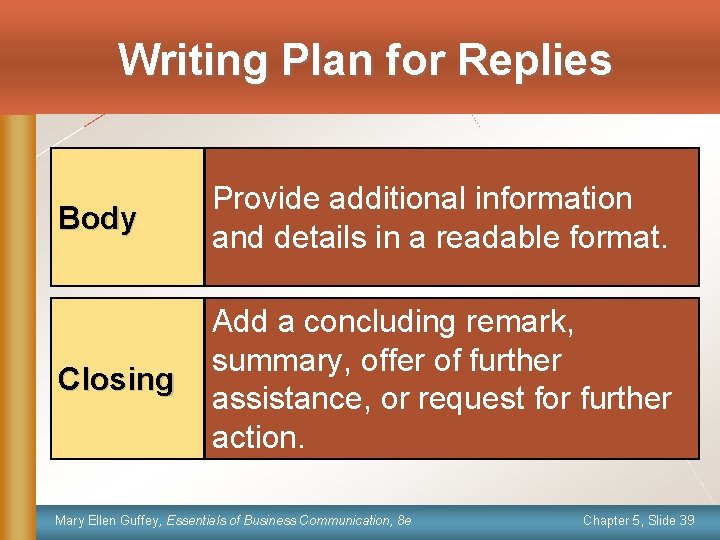 Writing Plan for Replies

| Body | Provide additional information and details in a readable format. |
|---|---|
| Closing | Add a concluding remark, summary, offer of further assistance, or request for further action. |

Mary Ellen Guffey, Essentials of Business Communication, 8e

Chapter 5, Slide 39